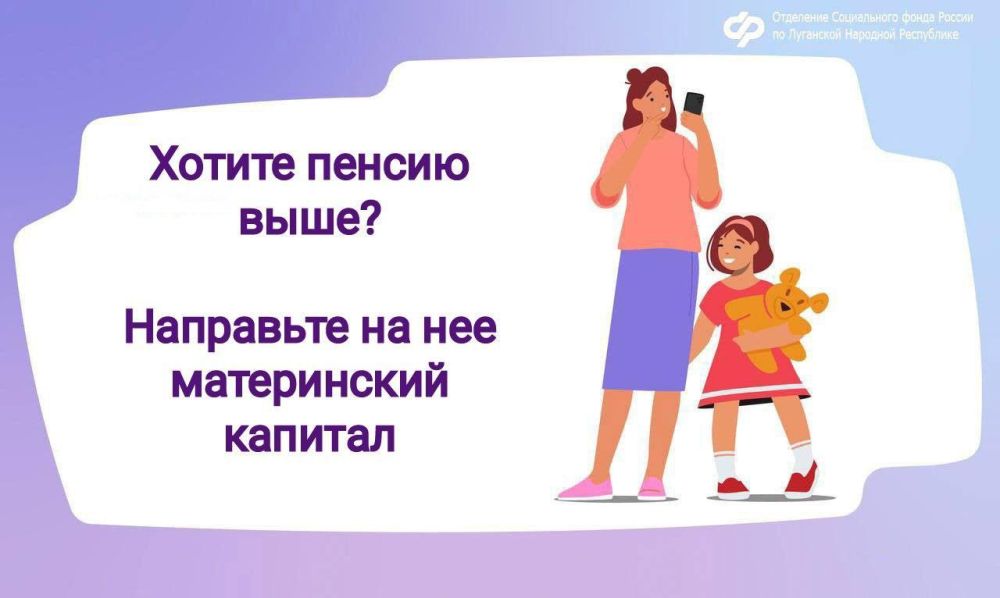 Отделение Социального фонда России по Луганской Народной Республике

Хотите пенсию выше?

Направьте на нее материнский капитал